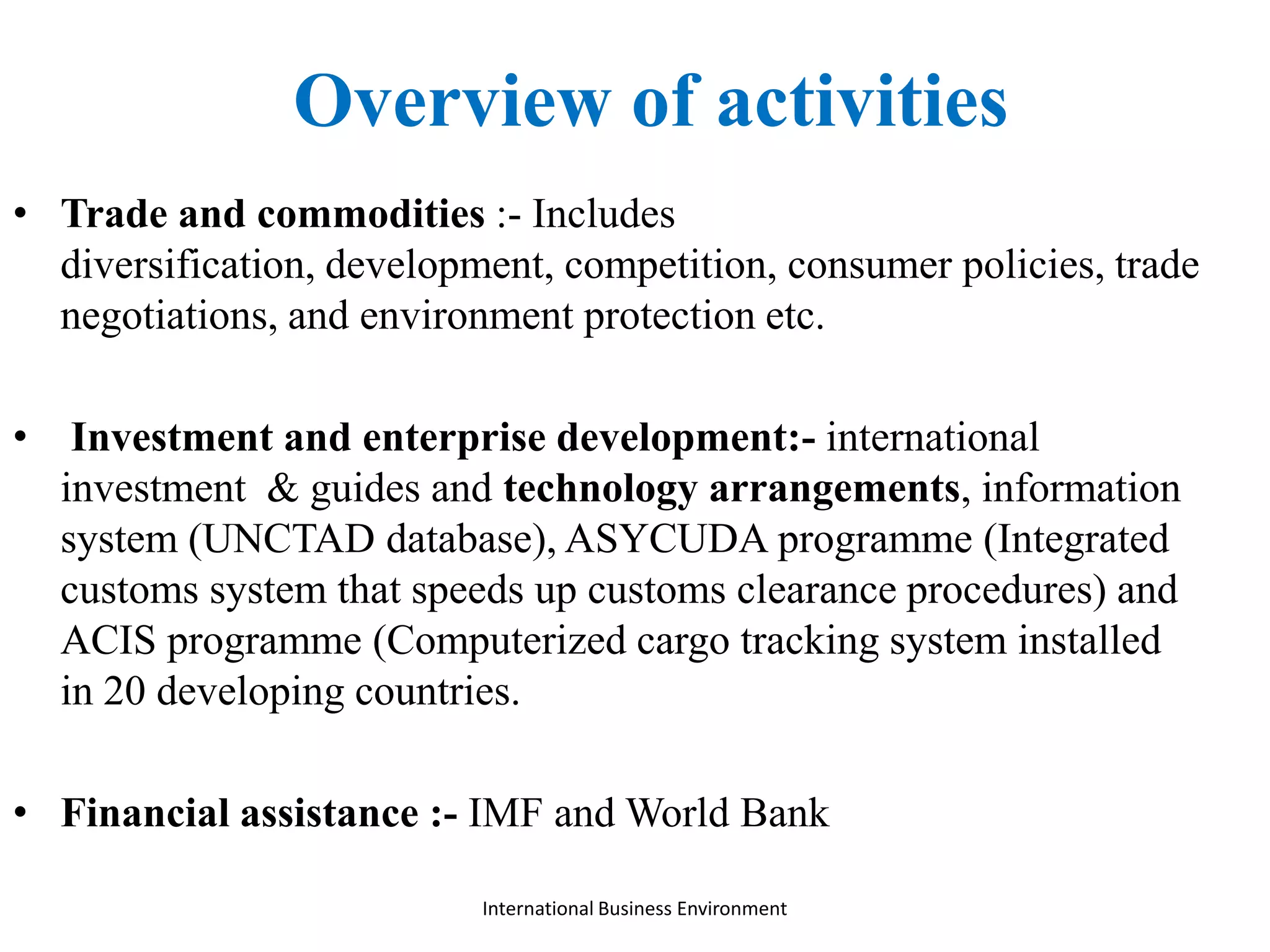 Overview of activities

• Trade and commodities :- Includes diversification, development, competition, consumer policies, trade negotiations, and environment protection etc.

• Investment and enterprise development:- international investment & guides and technology arrangements, information system (UNCTAD database), ASYCUDA programme (Integrated customs system that speeds up customs clearance procedures) and ACIS programme (Computerized cargo tracking system installed in 20 developing countries.

• Financial assistance :- IMF and World Bank

International Business Environment